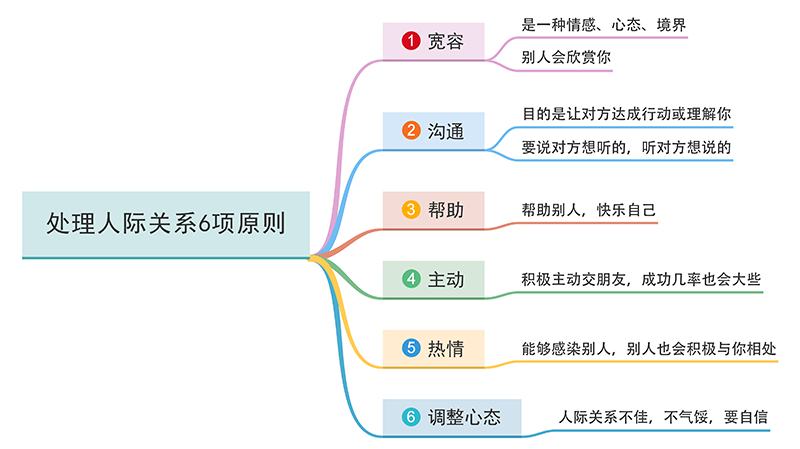 处理人际关系6项原则

1 宽容
是一种情感、心态、境界
别人会欣赏你

2 沟通
目的是让对方达成行动或理解你
要说对方想听的，听对方想说的

3 帮助
帮助别人，快乐自己

4 主动
积极主动交朋友，成功几率也会大些

5 热情
能够感染别人，别人也会积极与你相处

6 调整心态
人际关系不佳，不气馁，要自信